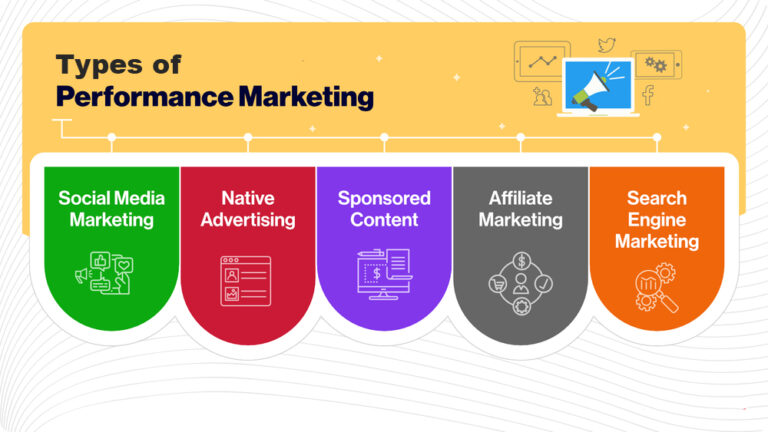 Types of
Performance Marketing

Social Media Marketing

Native Advertising

Sponsored Content

Affiliate Marketing

Search Engine Marketing